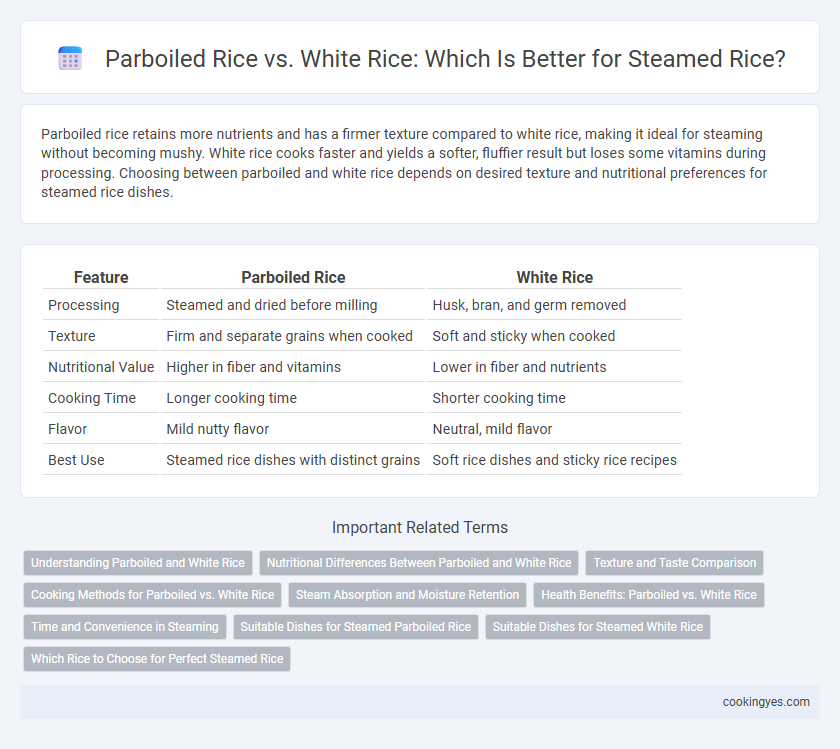 Parboiled Rice vs. White Rice: Which Is Better for Steamed Rice?

Parboiled rice retains more nutrients and has a firmer texture compared to white rice, making it ideal for steaming without becoming mushy. White rice cooks faster and yields a softer, fluffier result but loses some vitamins during processing. Choosing between parboiled and white rice depends on desired texture and nutritional preferences for steamed rice dishes.

| Feature | Parboiled Rice | White Rice |
|---|---|---|
| Processing | Steamed and dried before milling | Husk, bran, and germ removed |
| Texture | Firm and separate grains when cooked | Soft and sticky when cooked |
| Nutritional Value | Higher in fiber and vitamins | Lower in fiber and nutrients |
| Cooking Time | Longer cooking time | Shorter cooking time |
| Flavor | Mild nutty flavor | Neutral, mild flavor |
| Best Use | Steamed rice dishes with distinct grains | Soft rice dishes and sticky rice recipes |

Important Related Terms

Understanding Parboiled and White Rice
Nutritional Differences Between Parboiled and White Rice
Texture and Taste Comparison
Cooking Methods for Parboiled vs. White Rice
Steam Absorption and Moisture Retention
Health Benefits: Parboiled vs. White Rice
Time and Convenience in Steaming
Suitable Dishes for Steamed Parboiled Rice
Suitable Dishes for Steamed White Rice
Which Rice to Choose for Perfect Steamed Rice

cookingyes.com